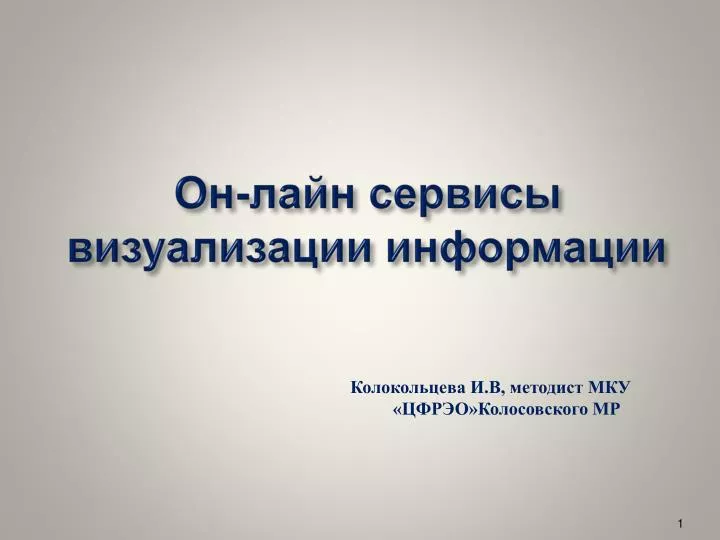 Он-лайн сервисы визуализации информации

Колокольцева И.В, методист МКУ «ЦФРЭО»Колосовского МР

1